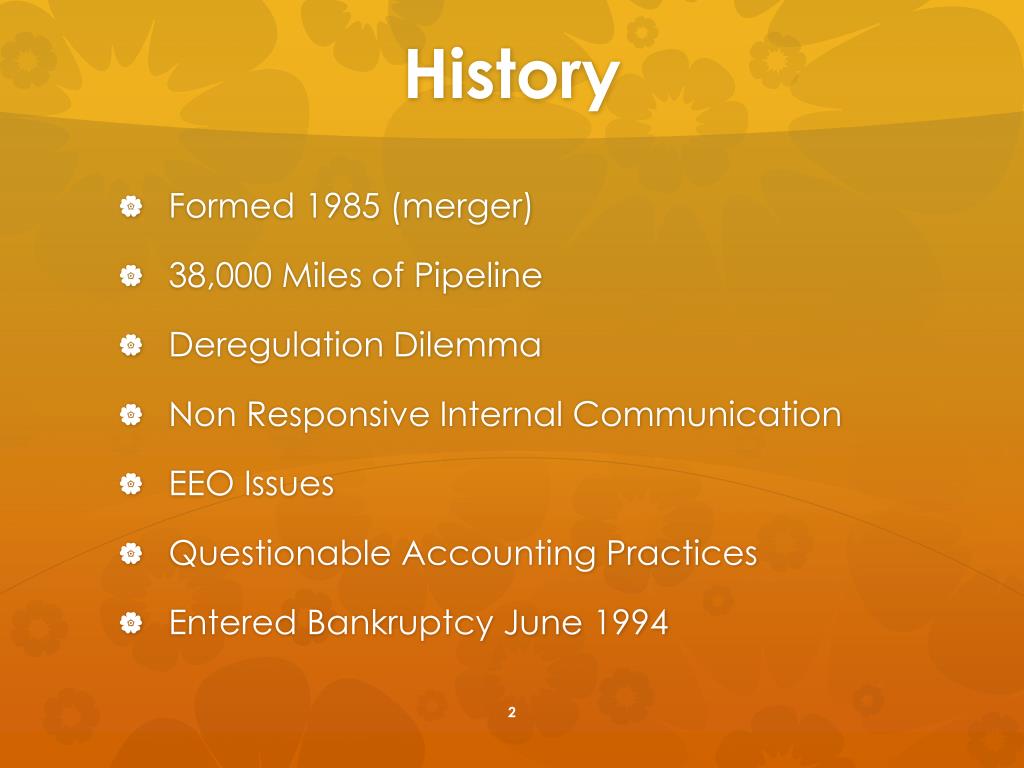 History

Formed 1985 (merger)

38,000 Miles of Pipeline

Deregulation Dilemma

Non Responsive Internal Communication

EEO Issues

Questionable Accounting Practices

Entered Bankruptcy June 1994

2